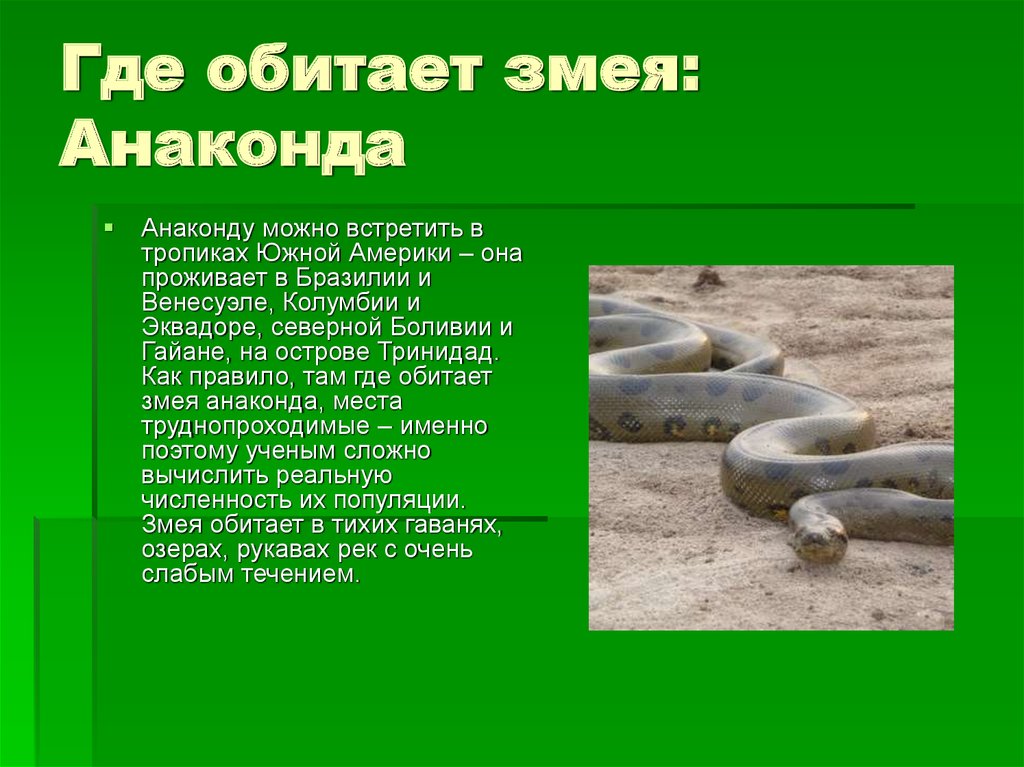 Где обитает змея: Анаконда

Анаконду можно встретить в тропиках Южной Америки – она проживает в Бразилии и Венесуэле, Колумбии и Эквадоре, северной Боливии и Гайане, на острове Тринидад. Как правило, там где обитает змея анаконда, места труднопроходимые – именно поэтому ученым сложно вычислить реальную численность их популяции. Змея обитает в тихих гаванях, озерах, рукавах рек с очень слабым течением.